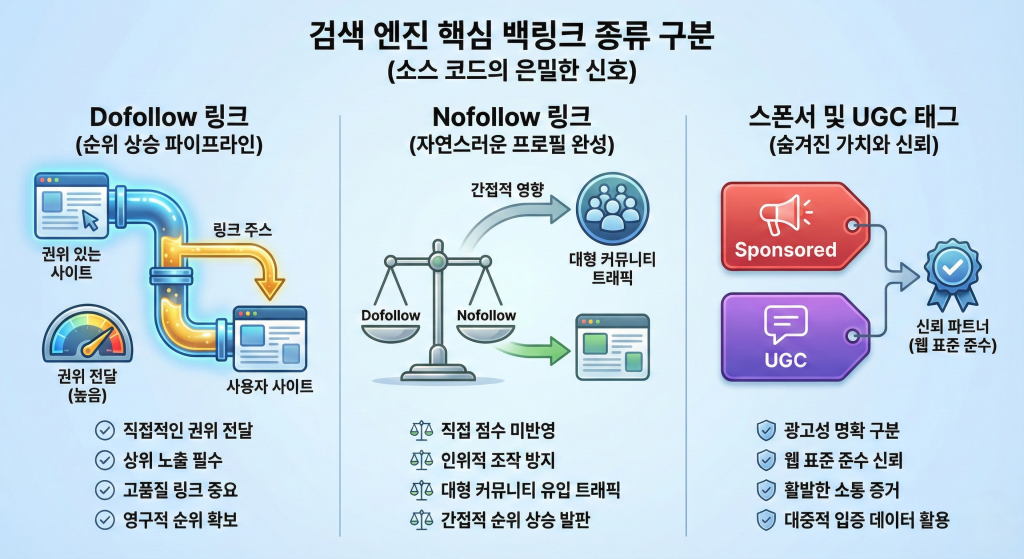 검색 엔진 핵심 백링크 종류 구분
(소스 코드의 은밀한 신호)

Dofollow 링크
(순위 상승 파이프라인)

권위 있는 사이트

링크 주스

권위 전달 (높음)

사용자 사이트

직접적인 권위 전달
상위 노출 필수
고품질 링크 중요
영구적 순위 확보

Nofollow 링크
(자연스러운 프로필 완성)

간접적 영향

대형 커뮤니티 트래픽

Dofollow

Nofollow

직접 점수 미반영
인위적 조작 방지
대형 커뮤니티 유입 트래픽
간접적 순위 상승 발판

스폰서 및 UGC 태그
(숨겨진 가치와 신뢰)

Sponsored

UGC

신뢰 파트너 (웹 표준 준수)

광고성 명확 구분
웹 표준 준수 신뢰
활발한 소통 증거
대중적 입증 데이터 활용